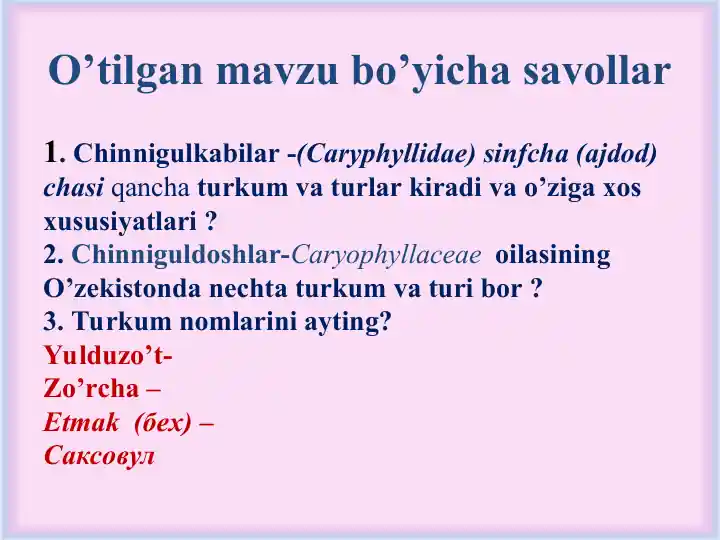 O’tilgan mavzu bo’yicha savollar

1. Chinnigulkabilar -(Caryphyllidae) sinfcha (ajdod) chasi qancha turkum va turlar kiradi va o’ziga xos xususiyatlari ?
2. Chinniguldoshlar-Caryophyllaceae oilasining O’zekistonda nechta turkum va turi bor ?
3. Turkum nomlarini ayting?
Yulduzo’t-
Zo’rcha –
Etmak (бех) –
Саксовул